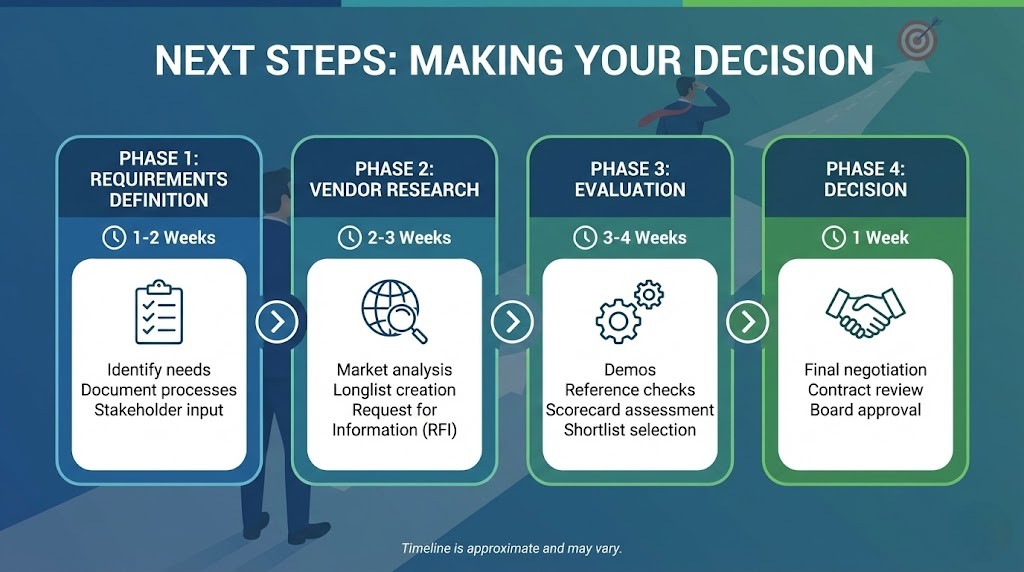 NEXT STEPS: MAKING YOUR DECISION

PHASE 1: REQUIREMENTS DEFINITION

1-2 Weeks

Identify needs
Document processes
Stakeholder input

PHASE 2: VENDOR RESEARCH

2-3 Weeks

Market analysis
Longlist creation
Request for Information (RFI)

PHASE 3: EVALUATION

3-4 Weeks

Demos
Reference checks
Scorecard assessment
Shortlist selection

PHASE 4: DECISION

1 Week

Final negotiation
Contract review
Board approval

Timeline is approximate and may vary.